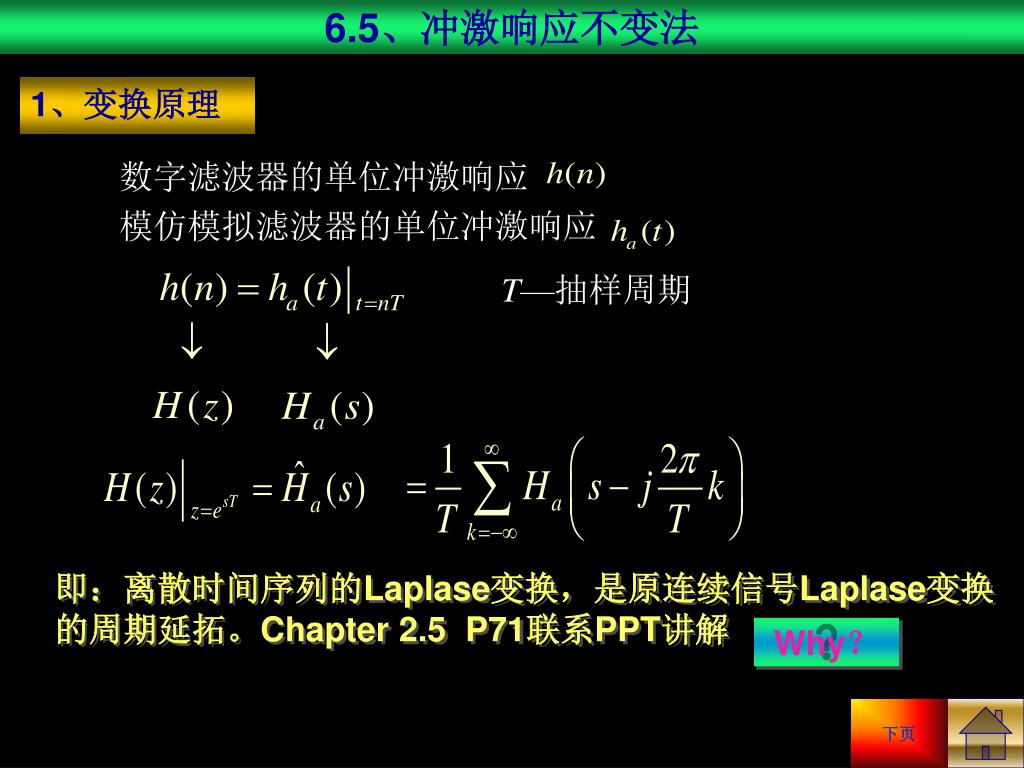 6.5、冲激响应不变法

1、变换原理

数字滤波器的单位冲激响应 $h(n)$

模仿模拟滤波器的单位冲激响应 $h_a(t)$

$h(n) = h_a(t)\big|_{t=nT}$ $T$—抽样周期

$\downarrow$ $\downarrow$

$H(z)$ $H_a(s)$

$H(z)\big|_{z=e^{sT}} = \hat{H}_a(s) = \frac{1}{T}\sum_{k=-\infty}^{\infty} H_a\left(s - j\frac{2\pi}{T}k\right)$

即：离散时间序列的Laplase变换，是原连续信号Laplase变换的周期延拓。Chapter 2.5 P71联系PPT讲解

Why?

下页